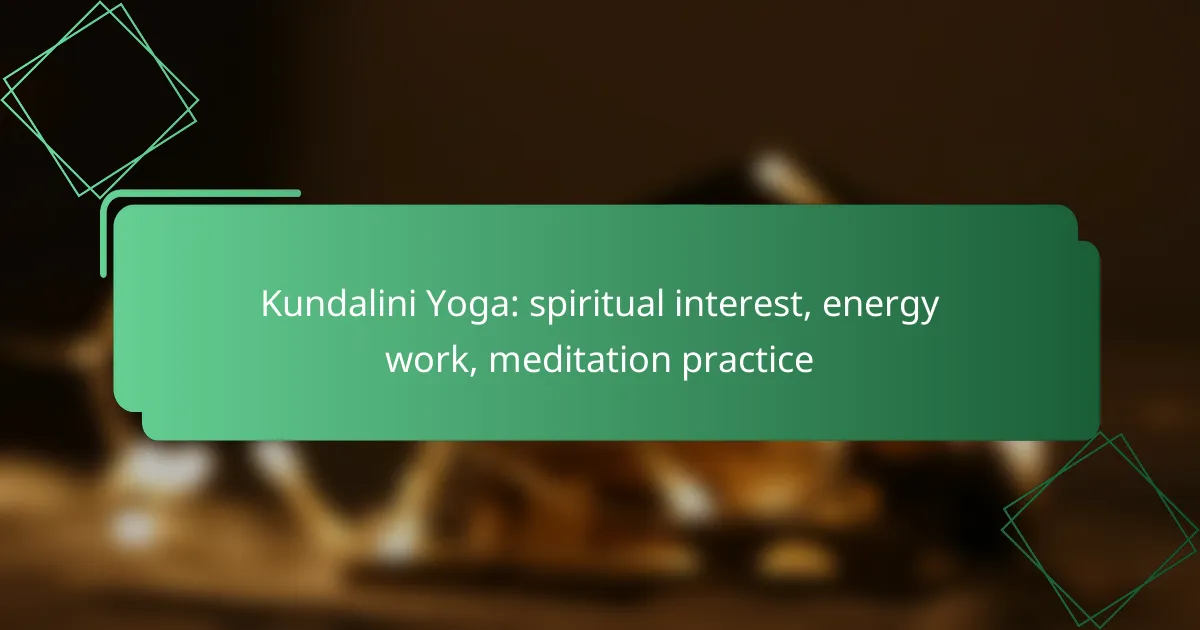 Kundalini Yoga: spiritual interest, energy work, meditation practice